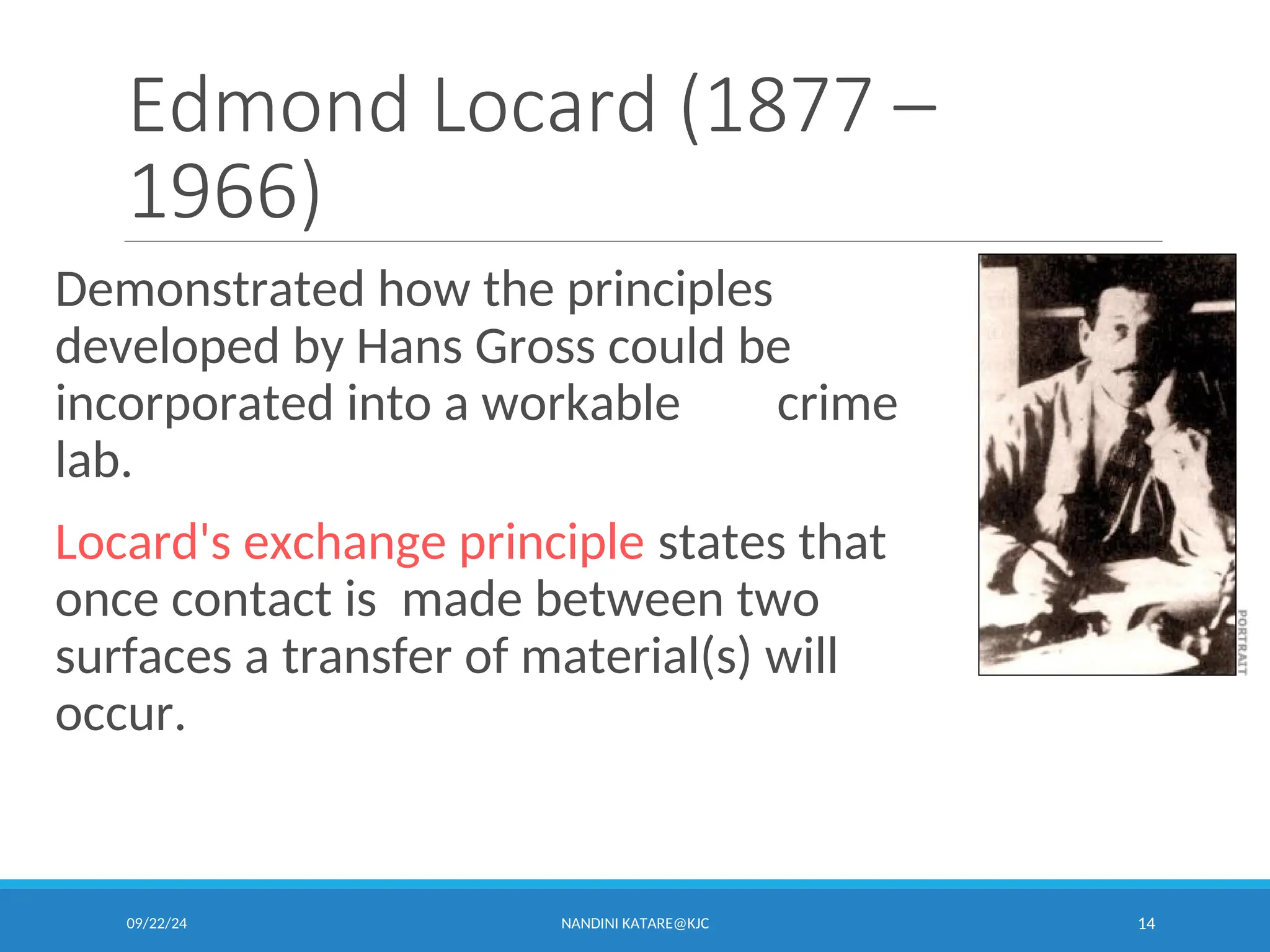 Edmond Locard (1877 – 1966)

Demonstrated how the principles developed by Hans Gross could be incorporated into a workable crime lab.

Locard's exchange principle states that once contact is made between two surfaces a transfer of material(s) will occur.

PORTRAIT

09/22/24

NANDINI KATARE@KJC

14